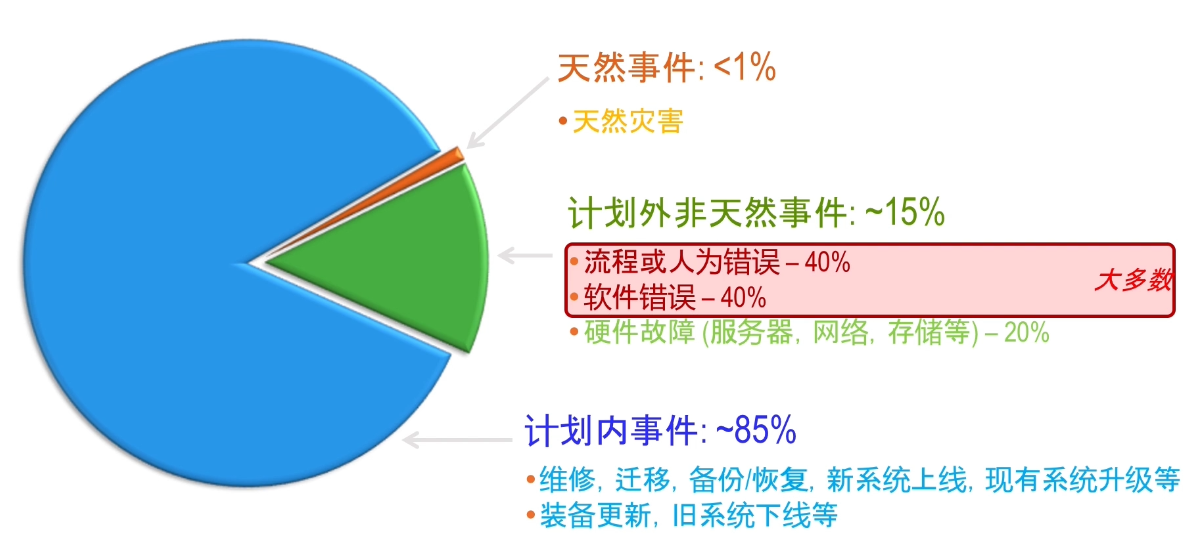 天然事件: <1%

• 天然灾害

计划外非天然事件: ~15%

• 流程或人为错误 – 40%
• 软件错误 – 40%

大多数

• 硬件故障 (服务器, 网络, 存储等) – 20%

计划内事件: ~85%

• 维修, 迁移, 备份/恢复, 新系统上线, 现有系统升级等
• 装备更新, 旧系统下线等